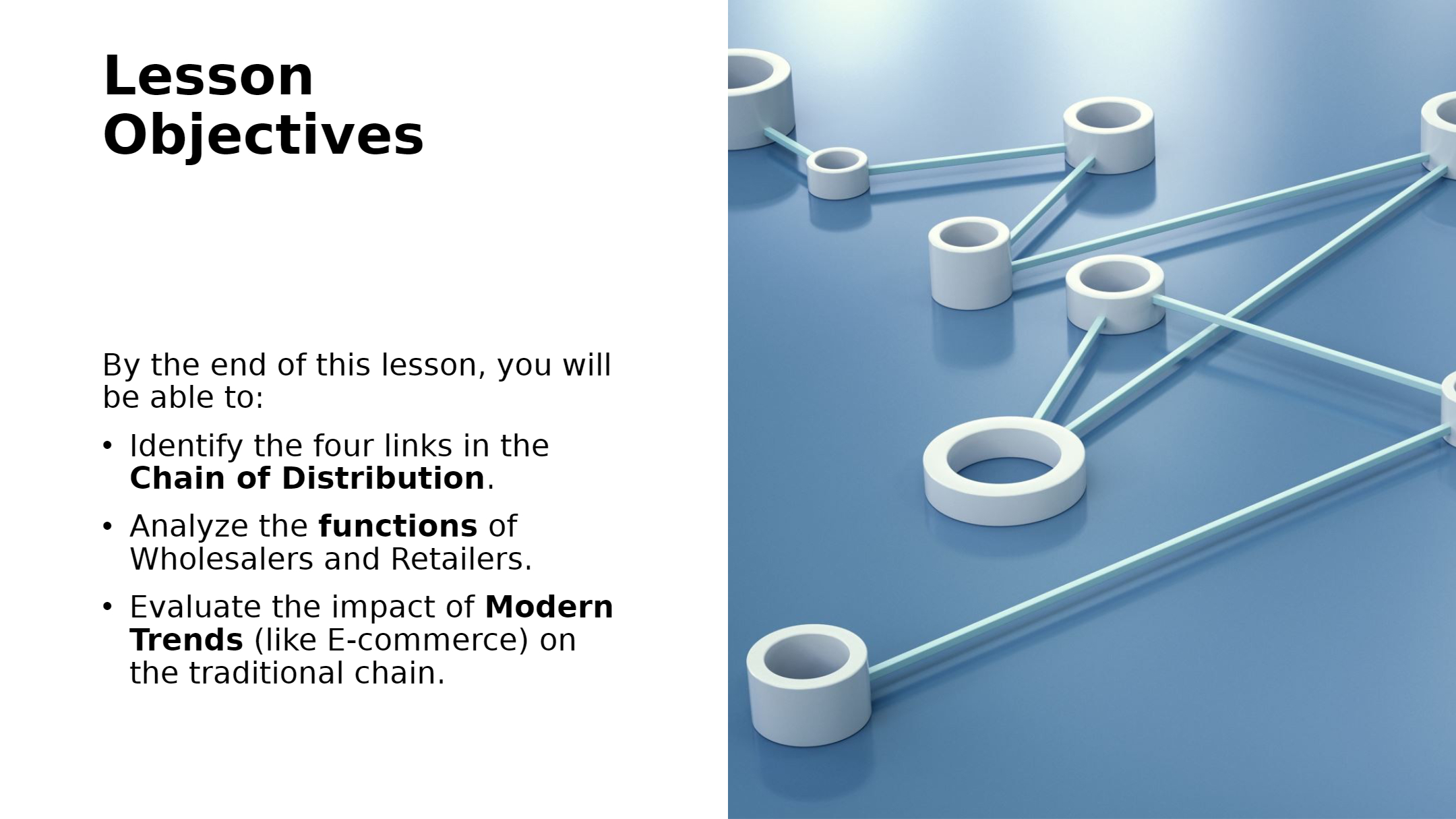 Lesson Objectives

By the end of this lesson, you will be able to:

• Identify the four links in the Chain of Distribution.

• Analyze the functions of Wholesalers and Retailers.

• Evaluate the impact of Modern Trends (like E-commerce) on the traditional chain.